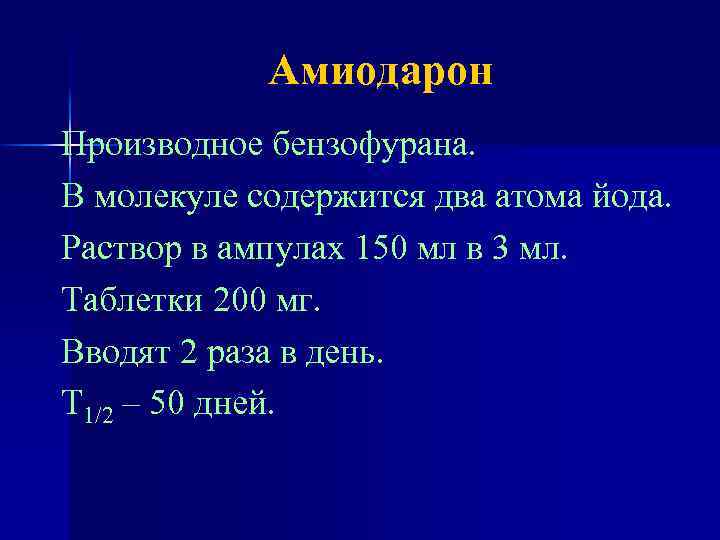 Амиодарон

Производное бензофурана.

В молекуле содержится два атома йода.

Раствор в ампулах 150 мл в 3 мл.

Таблетки 200 мг.

Вводят 2 раза в день.

$T_{1/2}$ – 50 дней.